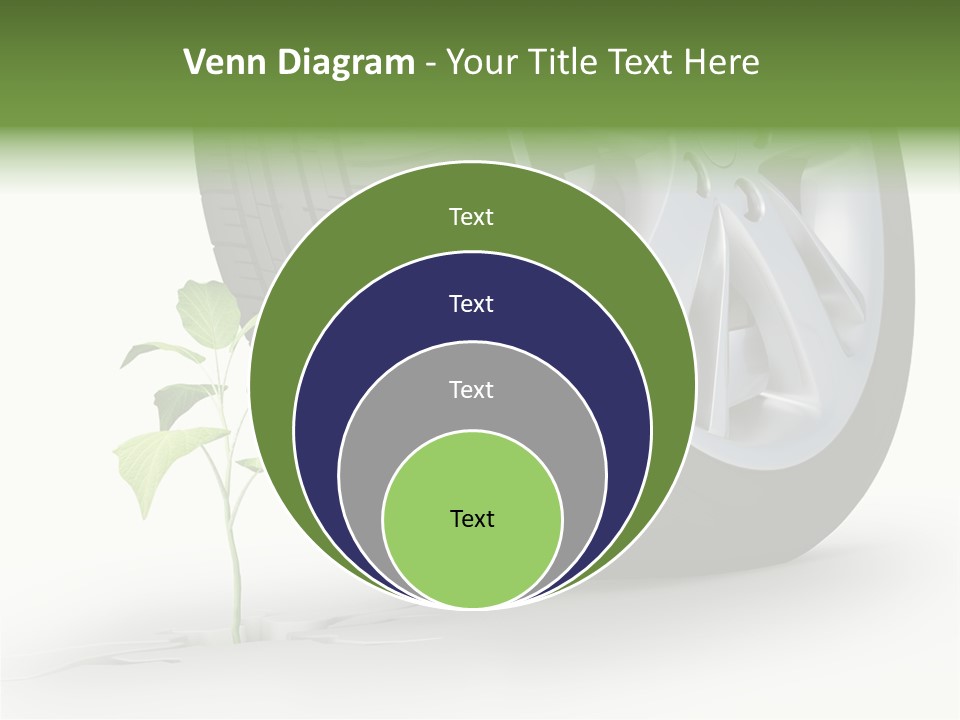 Venn Diagram - Your Title Text Here

Text

Text

Text

Text